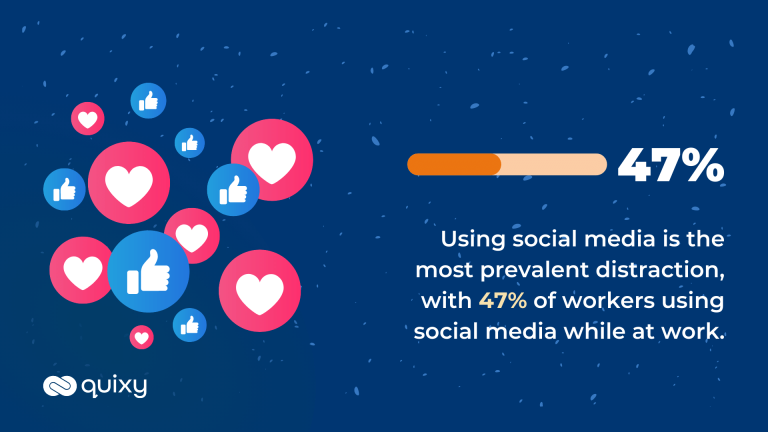 47%

Using social media is the most prevalent distraction, with 47% of workers using social media while at work.

quixy